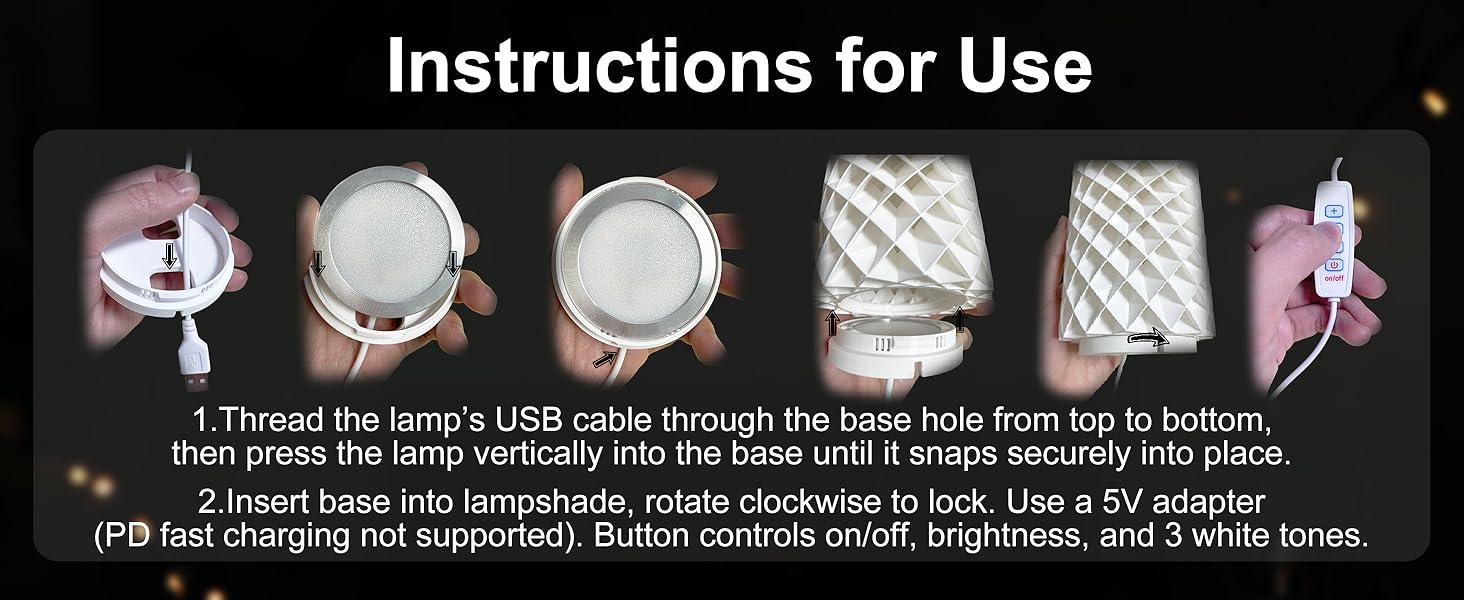 Instructions for Use

on/off

1.Thread the lamp's USB cable through the base hole from top to bottom, then press the lamp vertically into the base until it snaps securely into place.

2.Insert base into lampshade, rotate clockwise to lock. Use a 5V adapter (PD fast charging not supported). Button controls on/off, brightness, and 3 white tones.